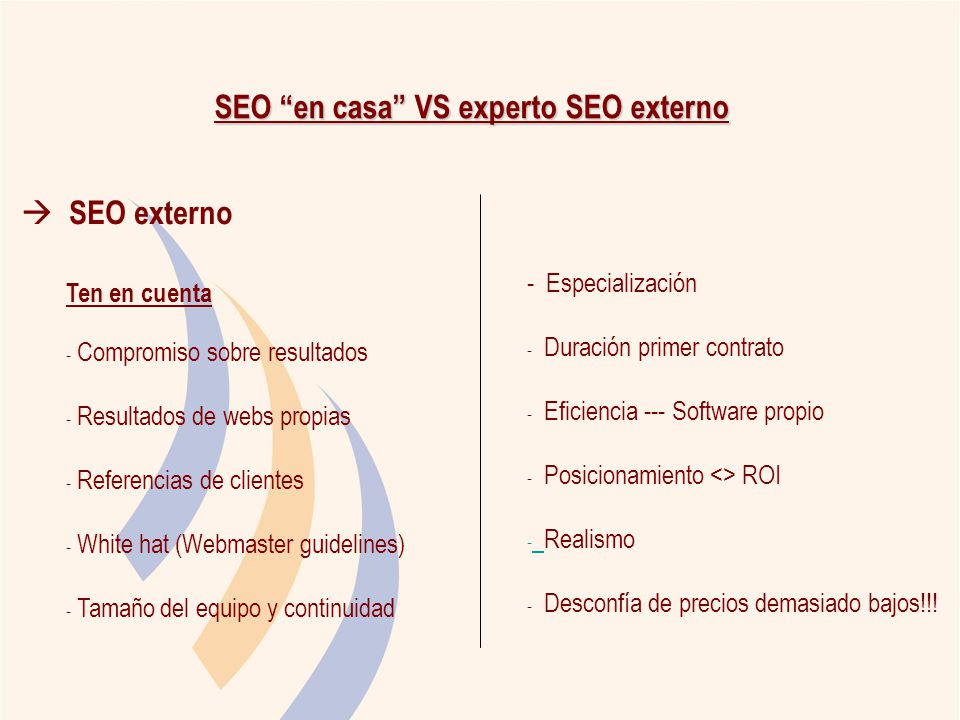 SEO “en casa” VS experto SEO externo

→ SEO externo

Ten en cuenta

- Compromiso sobre resultados

- Resultados de webs propias

- Referencias de clientes

- White hat (Webmaster guidelines)

- Tamaño del equipo y continuidad

- Especialización

- Duración primer contrato

- Eficiencia --- Software propio

- Posicionamiento <> ROI

- Realismo

- Desconfía de precios demasiado bajos!!!